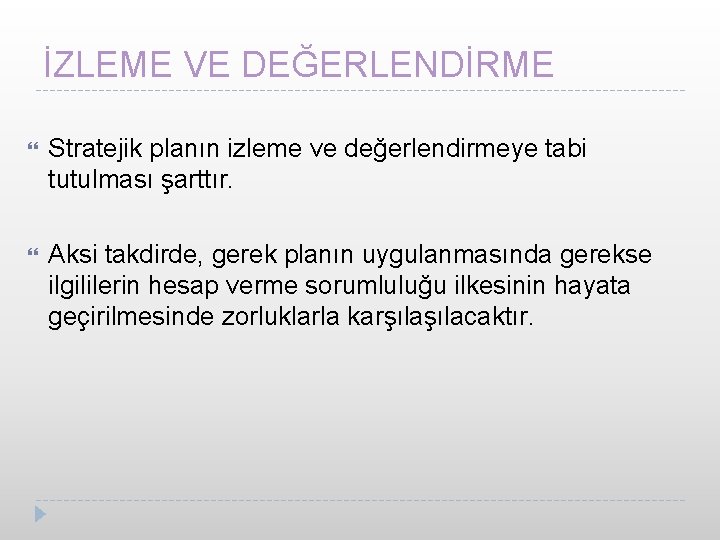 İZLEME VE DEĞERLENDİRME

Stratejik planın izleme ve değerlendirmeye tabi tutulması şarttır.

Aksi takdirde, gerek planın uygulanmasında gerekse ilgililerin hesap verme sorumluluğu ilkesinin hayata geçirilmesinde zorluklarla karşılaşılacaktır.